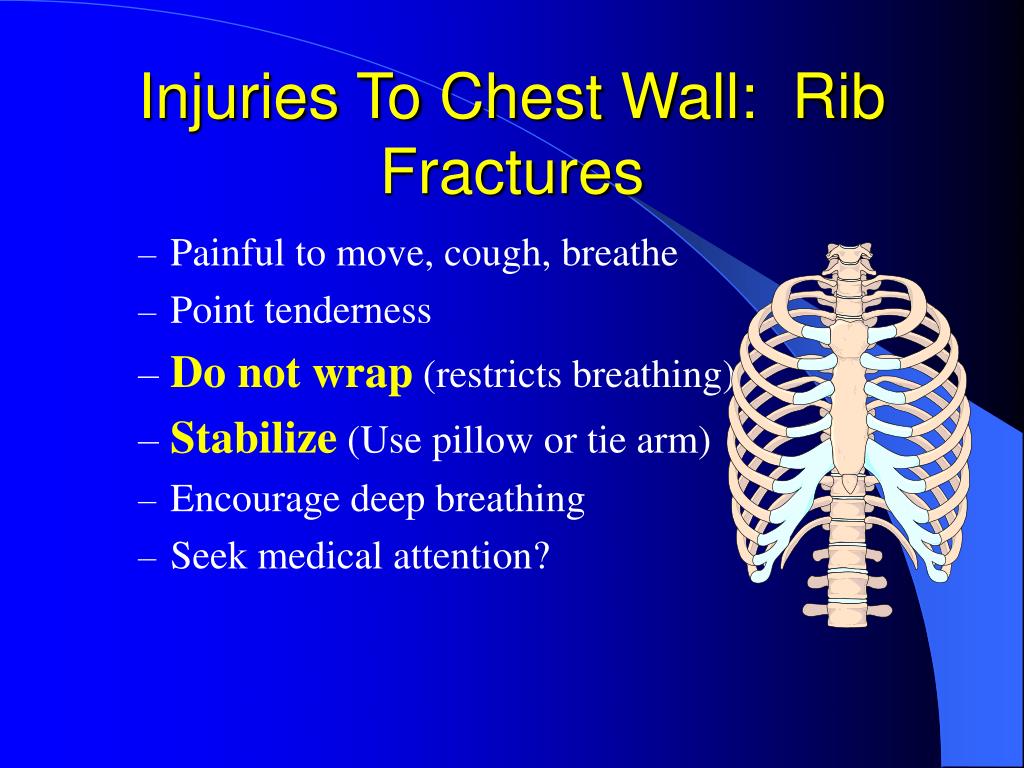 Injuries To Chest Wall: Rib Fractures

– Painful to move, cough, breathe
– Point tenderness
– Do not wrap (restricts breathing)
– Stabilize (Use pillow or tie arm)
– Encourage deep breathing
– Seek medical attention?